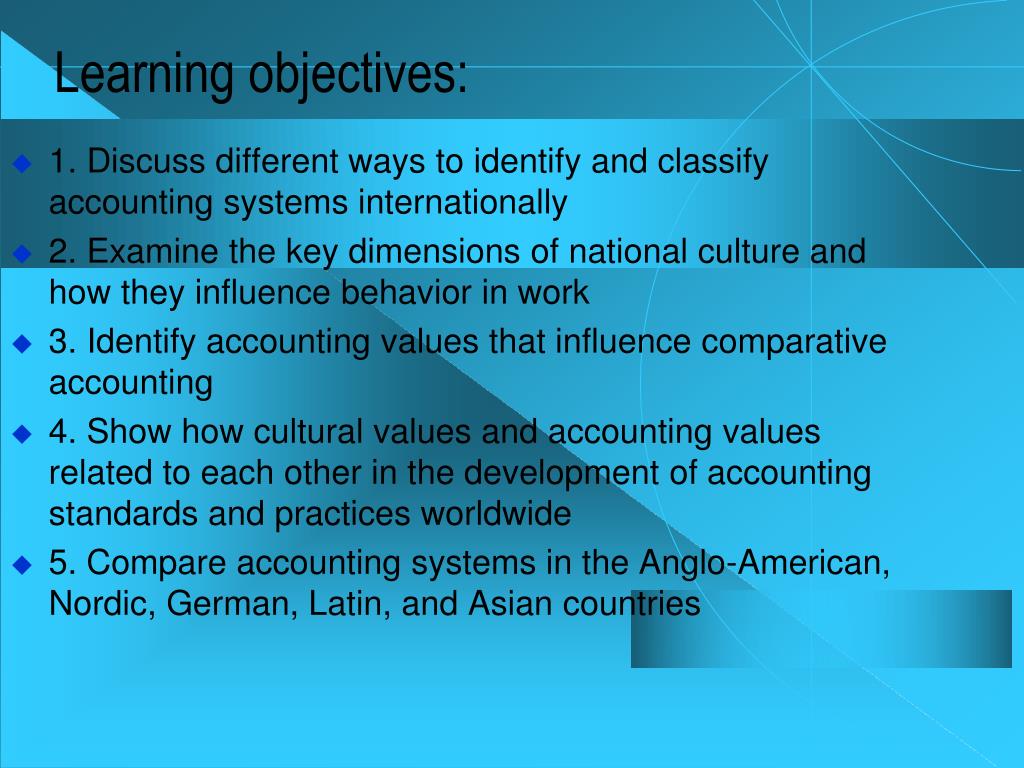 Learning objectives:

1. Discuss different ways to identify and classify accounting systems internationally

2. Examine the key dimensions of national culture and how they influence behavior in work

3. Identify accounting values that influence comparative accounting

4. Show how cultural values and accounting values related to each other in the development of accounting standards and practices worldwide

5. Compare accounting systems in the Anglo-American, Nordic, German, Latin, and Asian countries